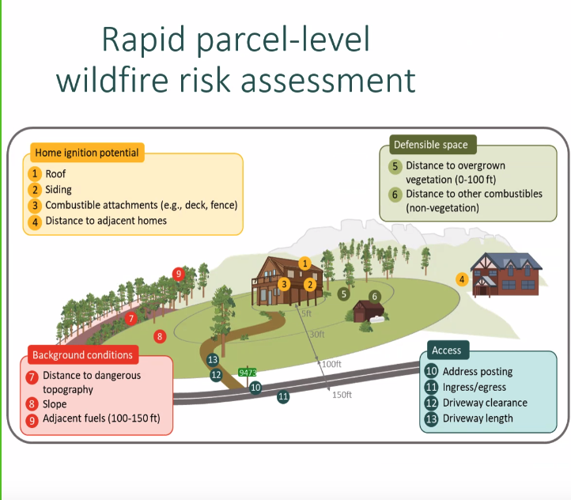 Rapid parcel-level wildfire risk assessment

Home ignition potential
1 Roof
2 Siding
3 Combustible attachments (e.g., deck, fence)
4 Distance to adjacent homes

Defensible space
5 Distance to overgrown vegetation (0-100 ft)
6 Distance to other combustibles (non-vegetation)

9
1
3
2
5
6
4
7
8
5ft
30ft
100ft
150ft
13
12
9473
10
11

Background conditions
7 Distance to dangerous topography
8 Slope
9 Adjacent fuels (100-150 ft)

Access
10 Address posting
11 Ingress/egress
12 Driveway clearance
13 Driveway length